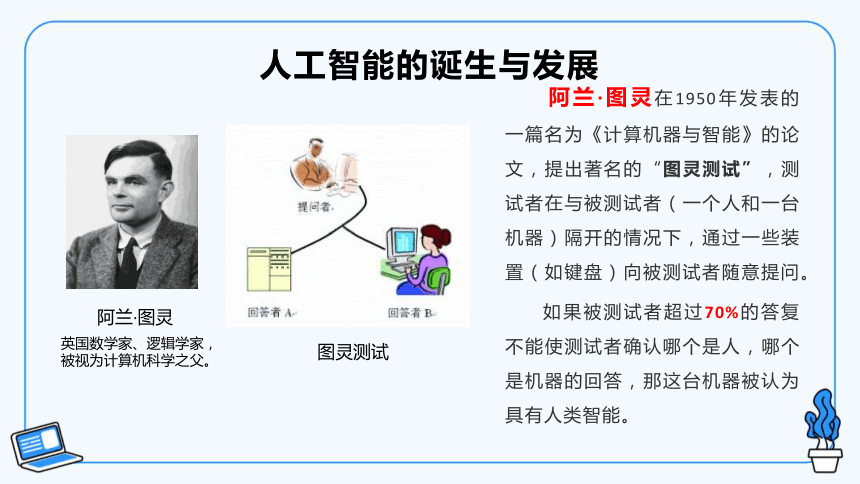 人工智能的诞生与发展

阿兰·图灵

英国数学家、逻辑学家，被视为计算机科学之父。

提问者

回答者 A

回答者 B

图灵测试

阿兰·图灵在1950年发表的一篇名为《计算机器与智能》的论文，提出著名的“图灵测试”，测试者在与被测试者（一个人和一台机器）隔开的情况下，通过一些装置（如键盘）向被测试者随意提问。

如果被测试者超过70%的答复不能使测试者确认哪个是人，哪个是机器的回答，那这台机器被认为具有人类智能。